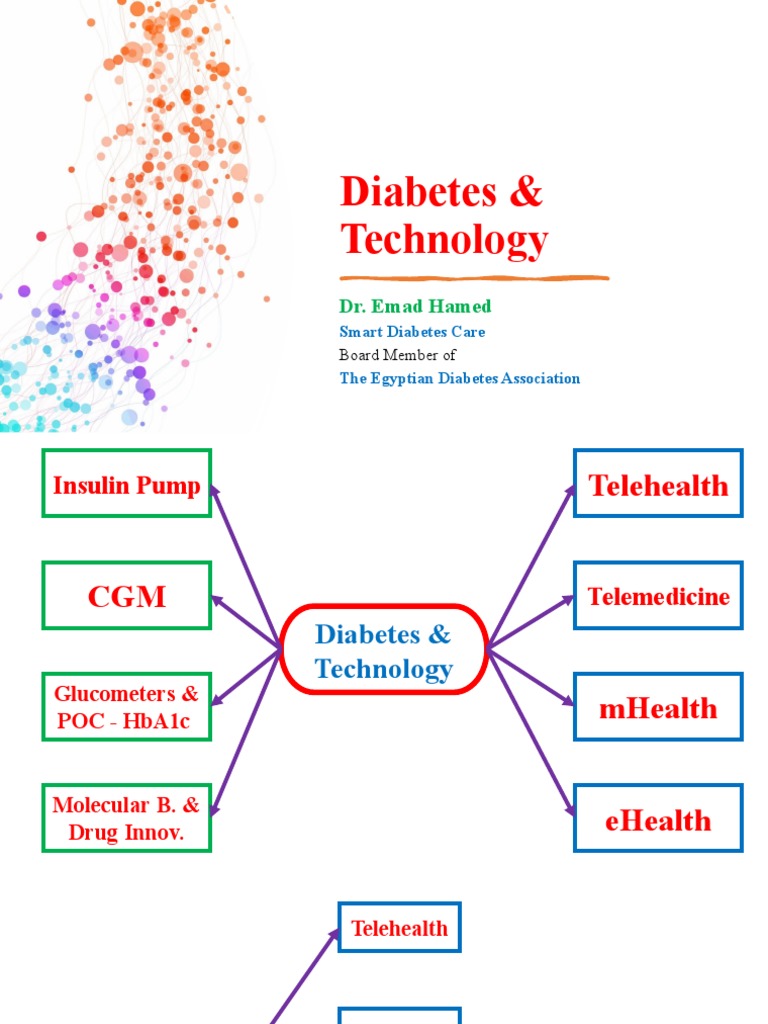 Diabetes & Technology

Dr. Emad Hamed
Smart Diabetes Care
Board Member of
The Egyptian Diabetes Association

Insulin Pump

CGM

Glucometers & POC - HbA1c

Molecular B. & Drug Innov.

Diabetes & Technology

Telehealth

Telemedicine

mHealth

eHealth

Telehealth